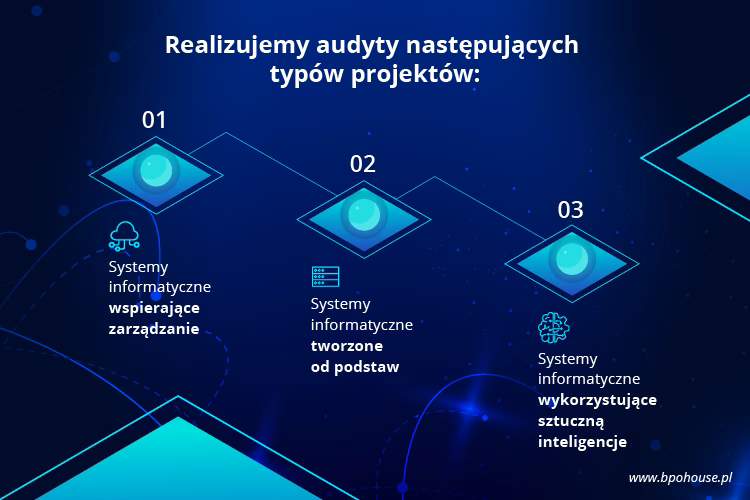 Realizujemy audyty następujących typów projektów:

01

Systemy informatyczne **wspierające zarządzanie**

02

Systemy informatyczne **tworzone od podstaw**

03

Systemy informatyczne **wykorzystujące sztuczną inteligencje**

www.bpohouse.pl